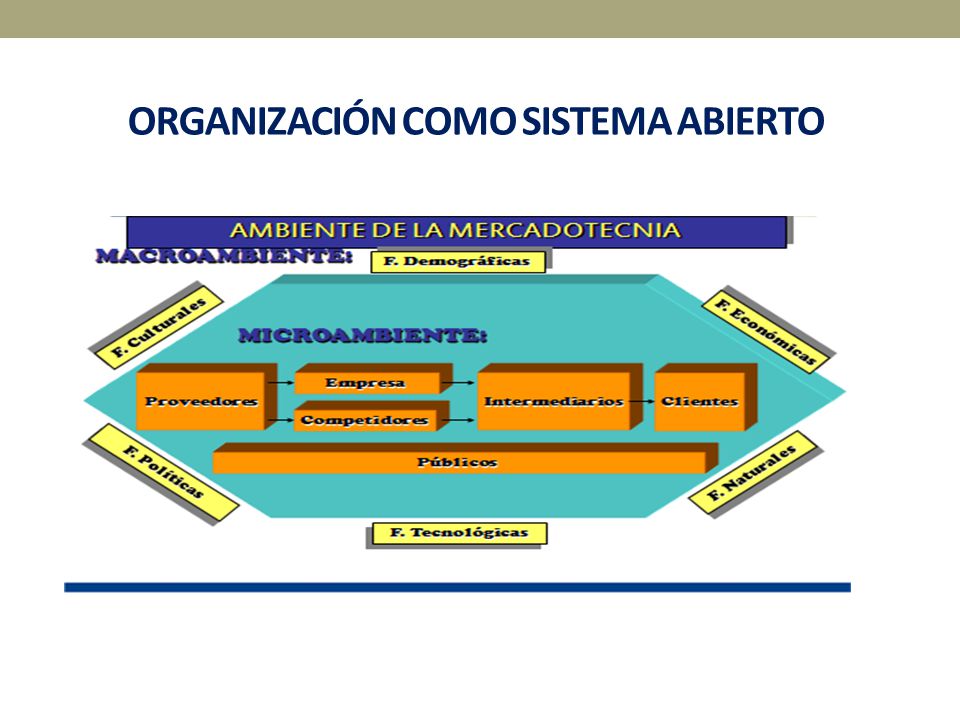 ORGANIZACIÓN COMO SISTEMA ABIERTO

AMBIENTE DE LA MERCADOTECNIA

MACROAMBIENTE:

F. Demográficas

F. Culturales

F. Económicas

MICROAMBIENTE:

Proveedores

Empresa

Competidores

Intermediarios

Clientes

Públicos

F. Políticas

F. Naturales

F. Tecnológicas